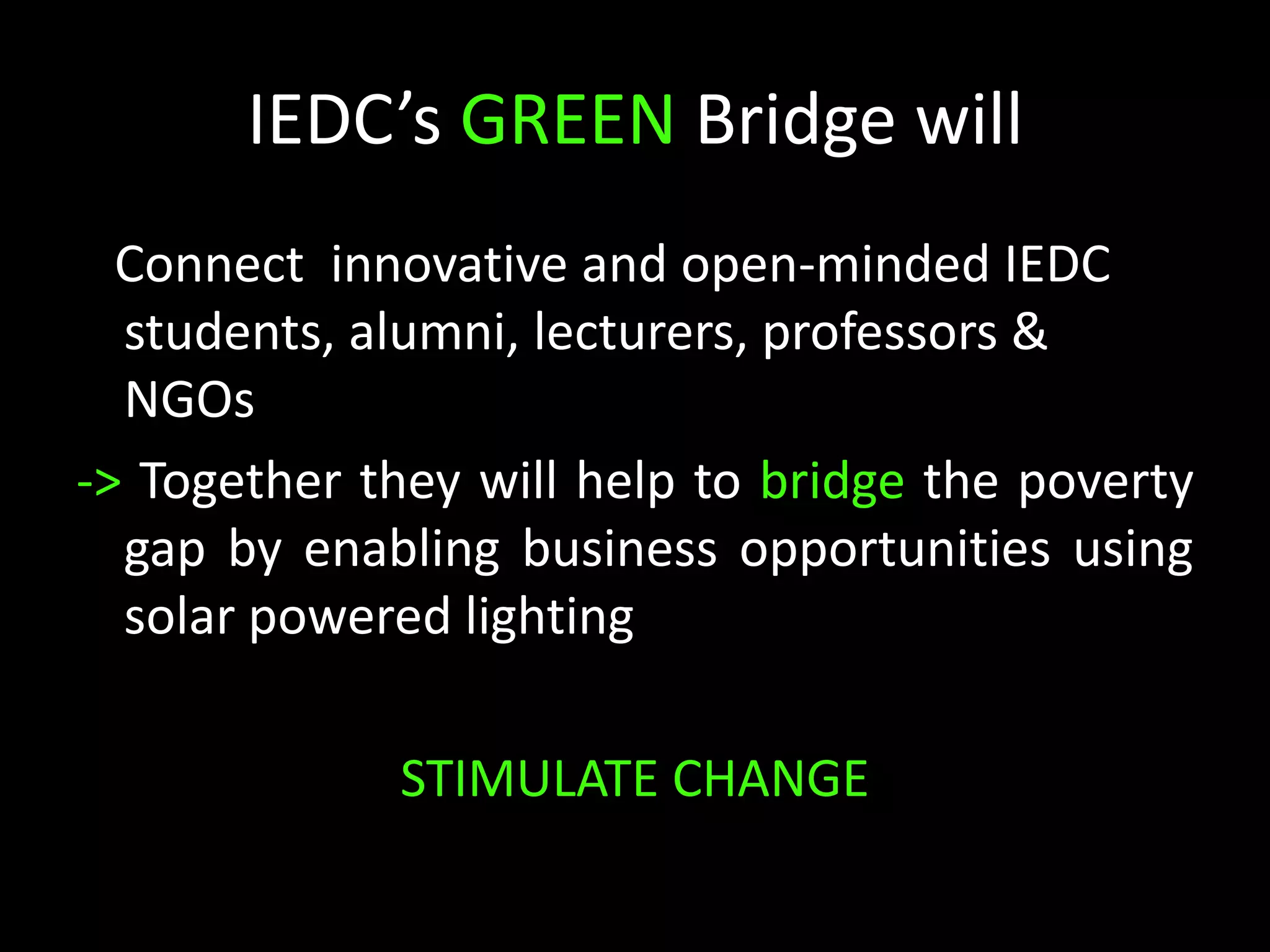 IEDC’s GREEN Bridge will

Connect innovative and open-minded IEDC students, alumni, lecturers, professors & NGOs

-> Together they will help to bridge the poverty gap by enabling business opportunities using solar powered lighting

STIMULATE CHANGE